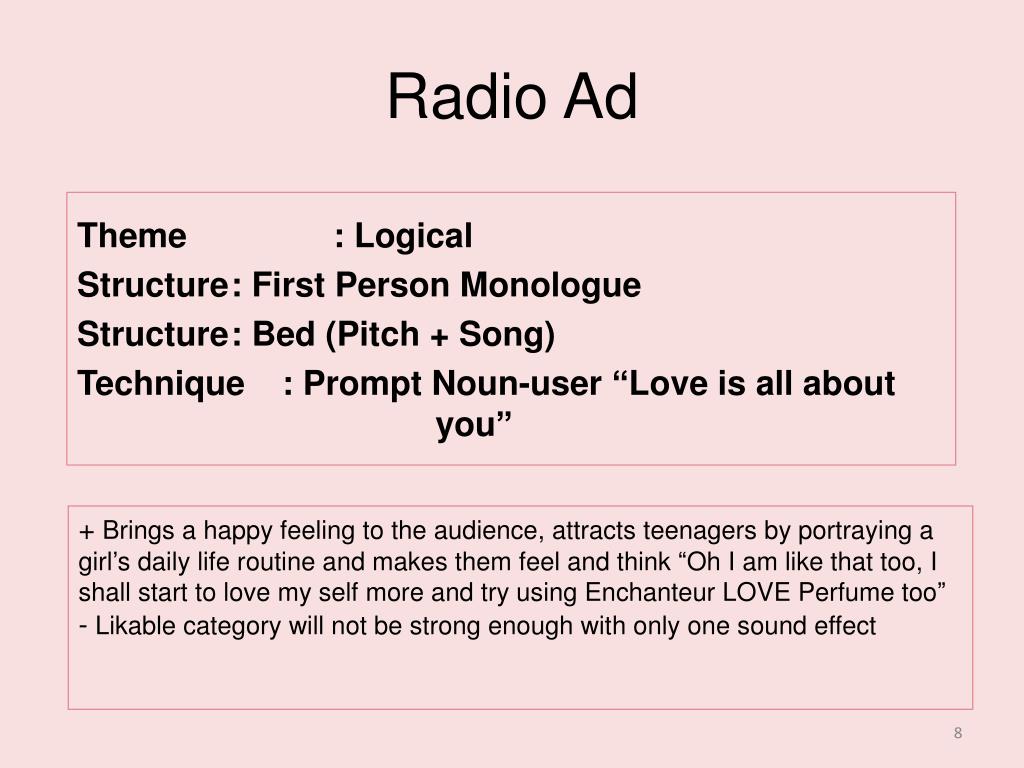 Radio Ad

Theme : Logical
Structure: First Person Monologue
Structure: Bed (Pitch + Song)
Technique : Prompt Noun-user “Love is all about you”

+ Brings a happy feeling to the audience, attracts teenagers by portraying a girl’s daily life routine and makes them feel and think “Oh I am like that too, I shall start to love my self more and try using Enchanteur LOVE Perfume too”
- Likable category will not be strong enough with only one sound effect

8